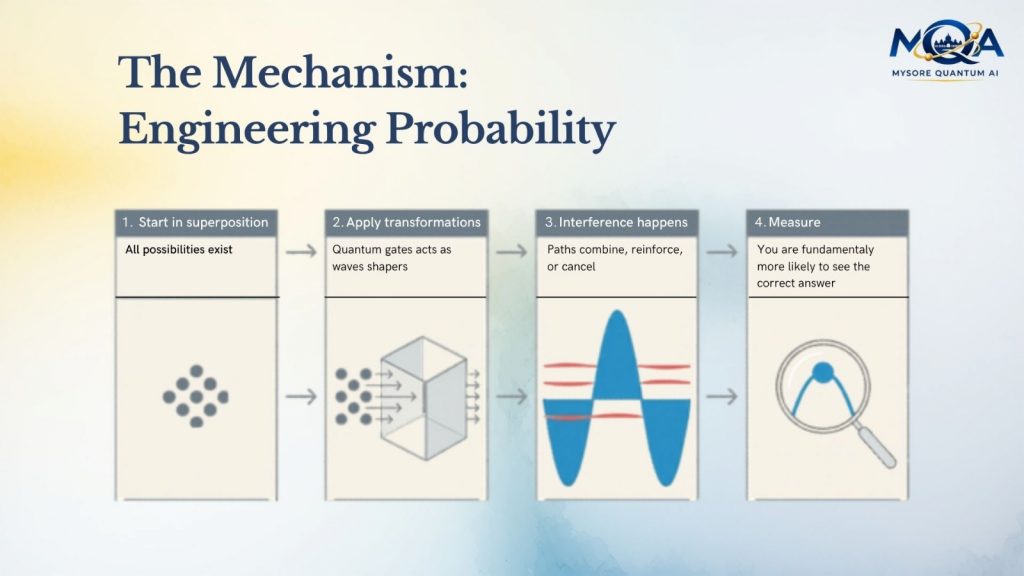 MQA
MYSORE QUANTUM AI

The Mechanism: Engineering Probability

1. Start in superposition
All possibilities exist

2. Apply transformations
Quantum gates acts as waves shapers

3. Interference happens
Paths combine, reinforce, or cancel

4. Measure
You are fundamentaly more likely to see the correct answer